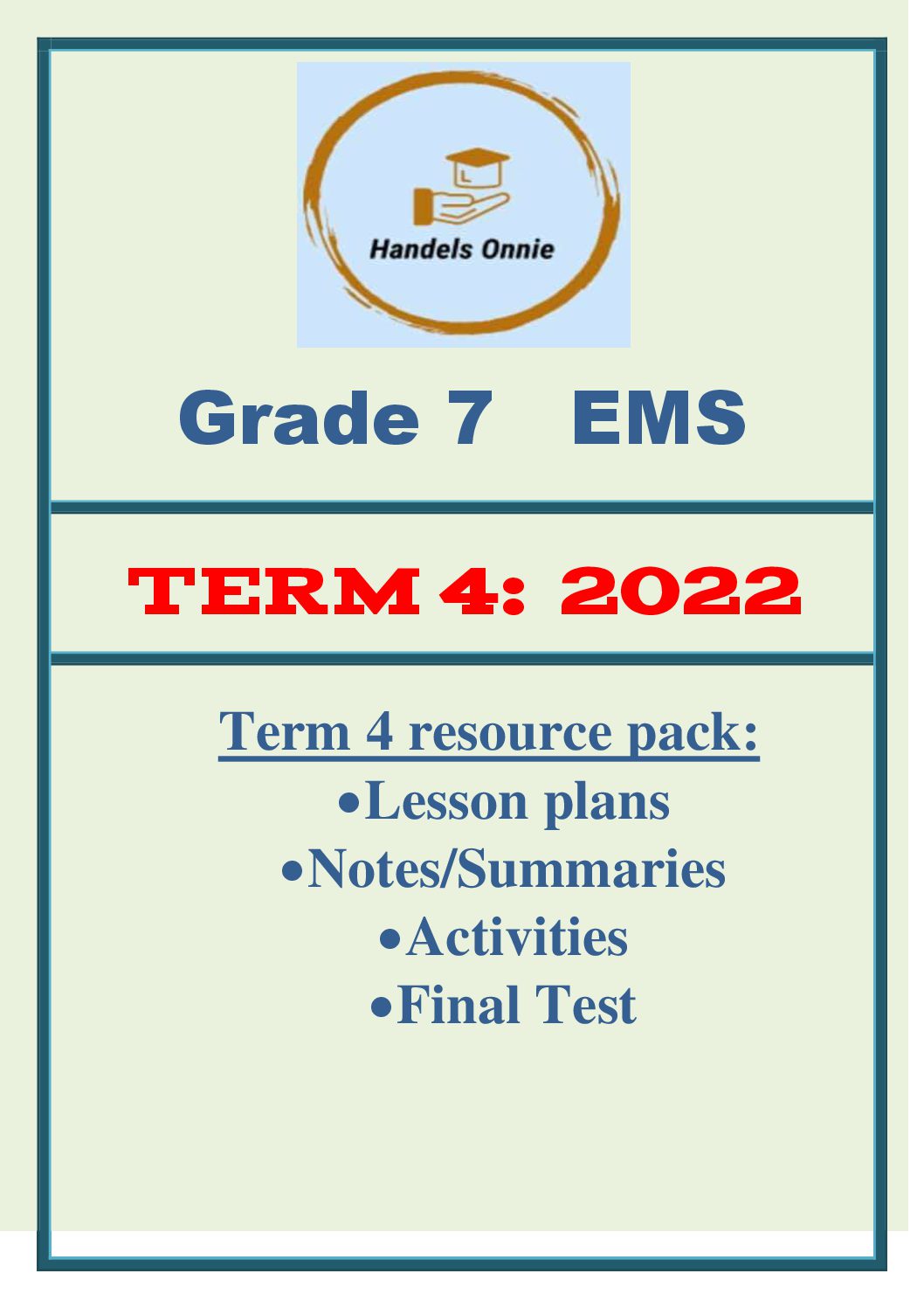 Handels Onnie

Grade 7 EMS

TERM 4: 2022

Term 4 resource pack:

•Lesson plans
•Notes/Summaries
•Activities
•Final Test